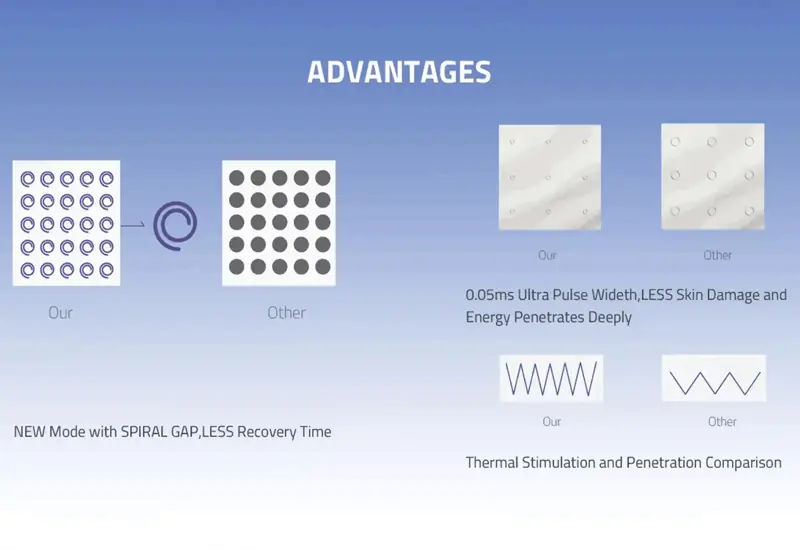 ADVANTAGES

Our

Other

NEW Mode with SPIRAL GAP,LESS Recovery Time

Our

Other

0.05ms Ultra Pulse Wideth,LESS Skin Damage and Energy Penetrates Deeply

Our

Other

Thermal Stimulation and Penetration Comparison